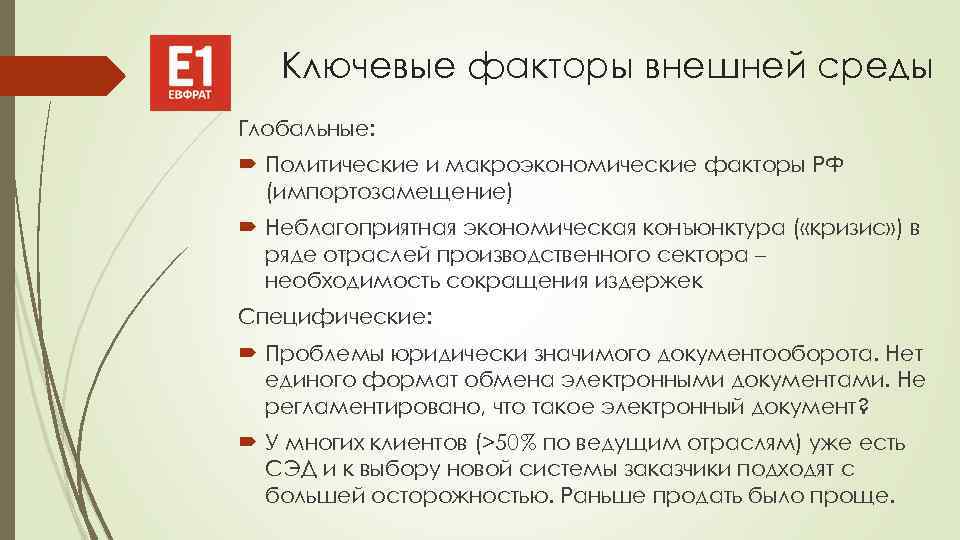 E1
ЕВФРАТ

Ключевые факторы внешней среды

Глобальные:

Политические и макроэкономические факторы РФ (импортозамещение)

Неблагоприятная экономическая конъюнктура («кризис») в ряде отраслей производственного сектора – необходимость сокращения издержек

Специфические:

Проблемы юридически значимого документооборота. Нет единого формат обмена электронными документами. Не регламентировано, что такое электронный документ?

У многих клиентов (>50% по ведущим отраслям) уже есть СЭД и к выбору новой системы заказчики подходят с большей осторожностью. Раньше продать было проще.